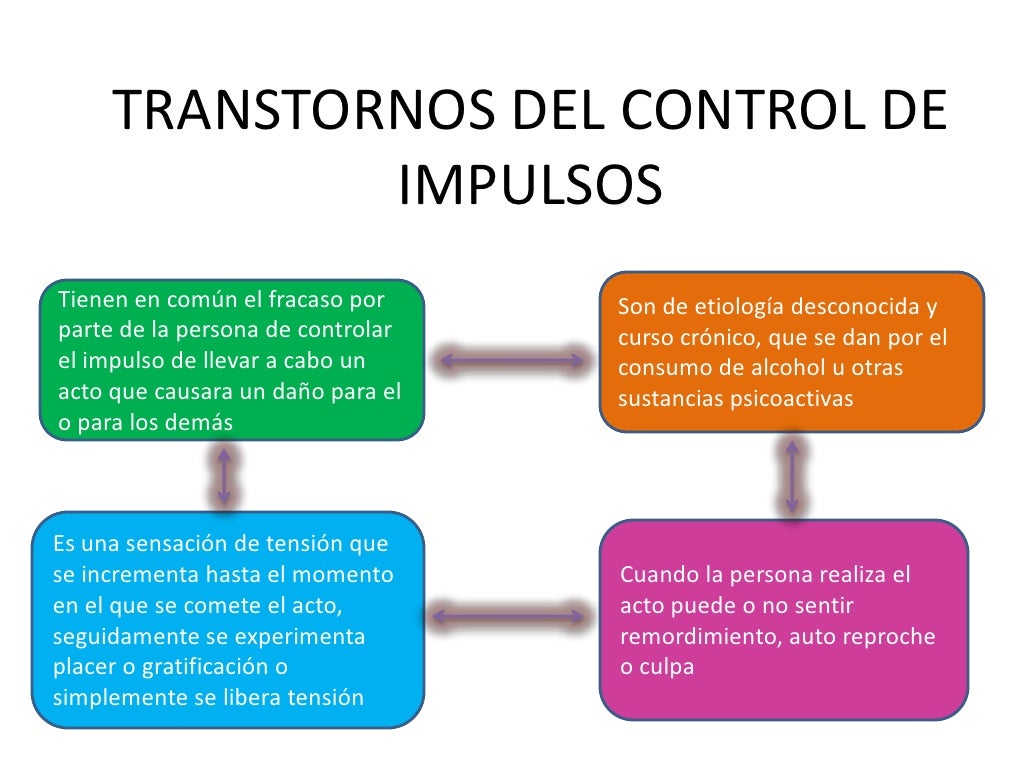 TRANSTORNOS DEL CONTROL DE IMPULSOS

Tienen en común el fracaso por parte de la persona de controlar el impulso de llevar a cabo un acto que causara un daño para el o para los demás

Son de etiología desconocida y curso crónico, que se dan por el consumo de alcohol u otras sustancias psicoactivas

Es una sensación de tensión que se incrementa hasta el momento en el que se comete el acto, seguidamente se experimenta placer o gratificación o simplemente se libera tensión

Cuando la persona realiza el acto puede o no sentir remordimiento, auto reproche o culpa